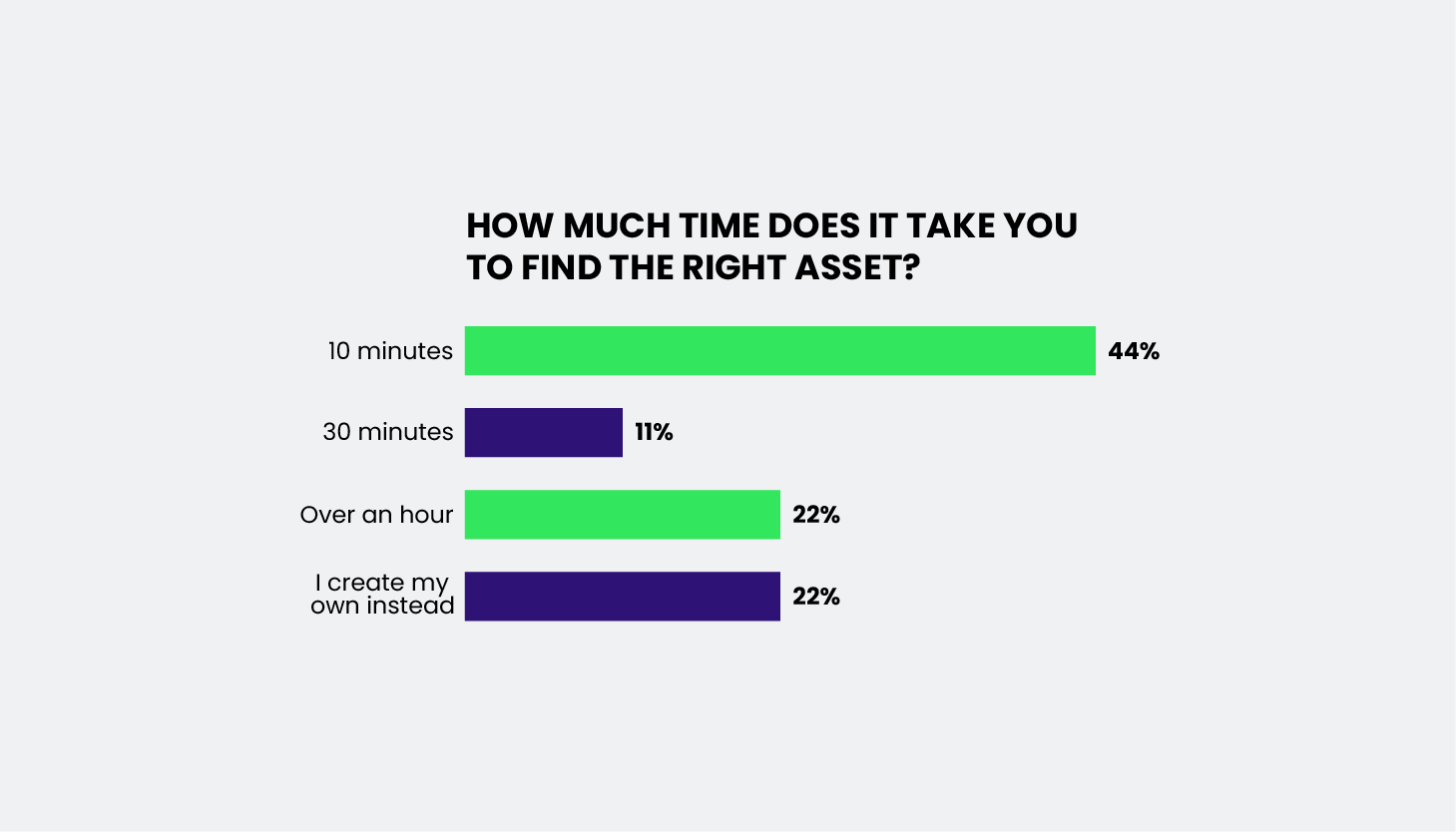 HOW MUCH TIME DOES IT TAKE YOU TO FIND THE RIGHT ASSET?

10 minutes 44%

30 minutes 11%

Over an hour 22%

I create my own instead 22%